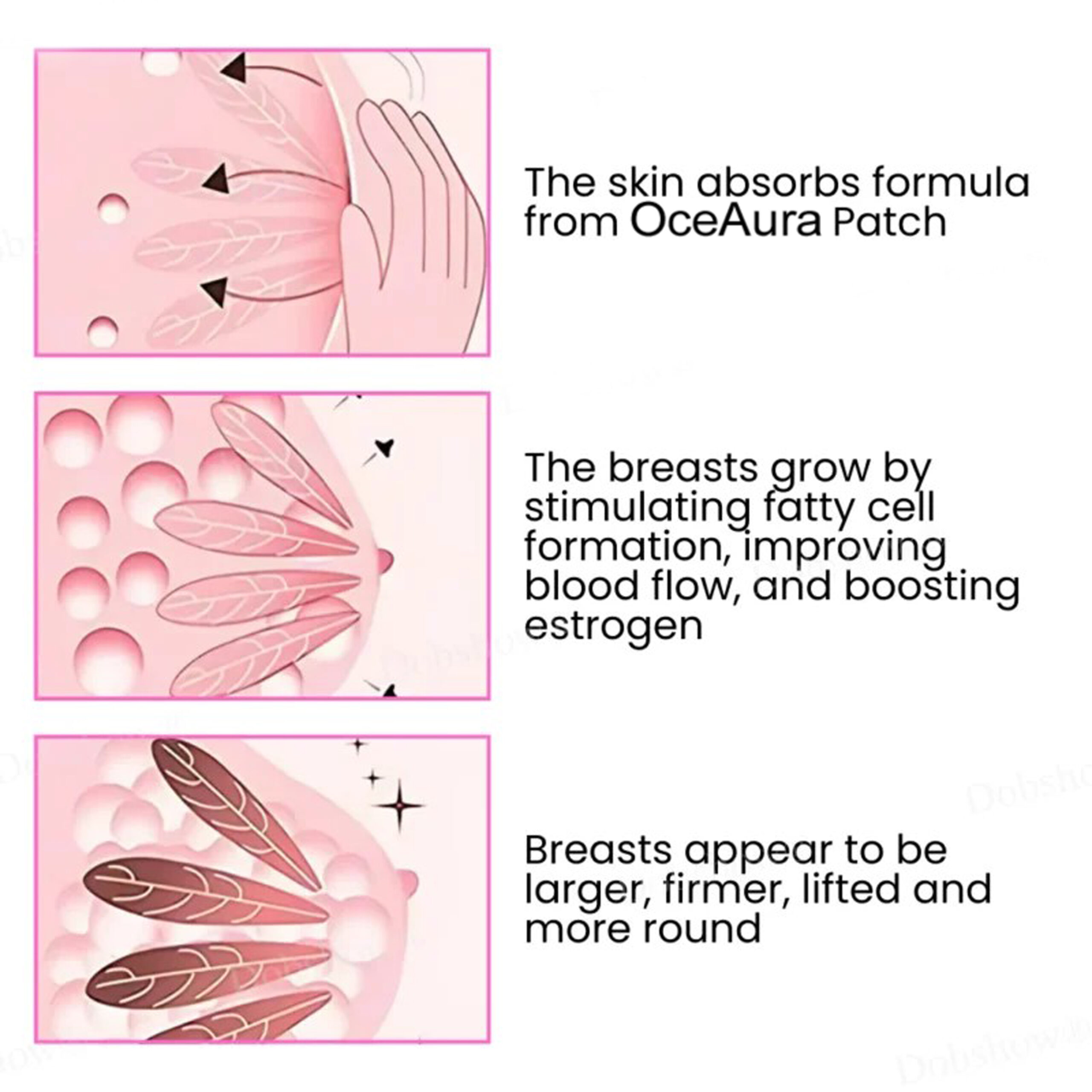 The skin absorbs formula from OceAura Patch

The breasts grow by stimulating fatty cell formation, improving blood flow, and boosting estrogen

Breasts appear to be larger, firmer, lifted and more round